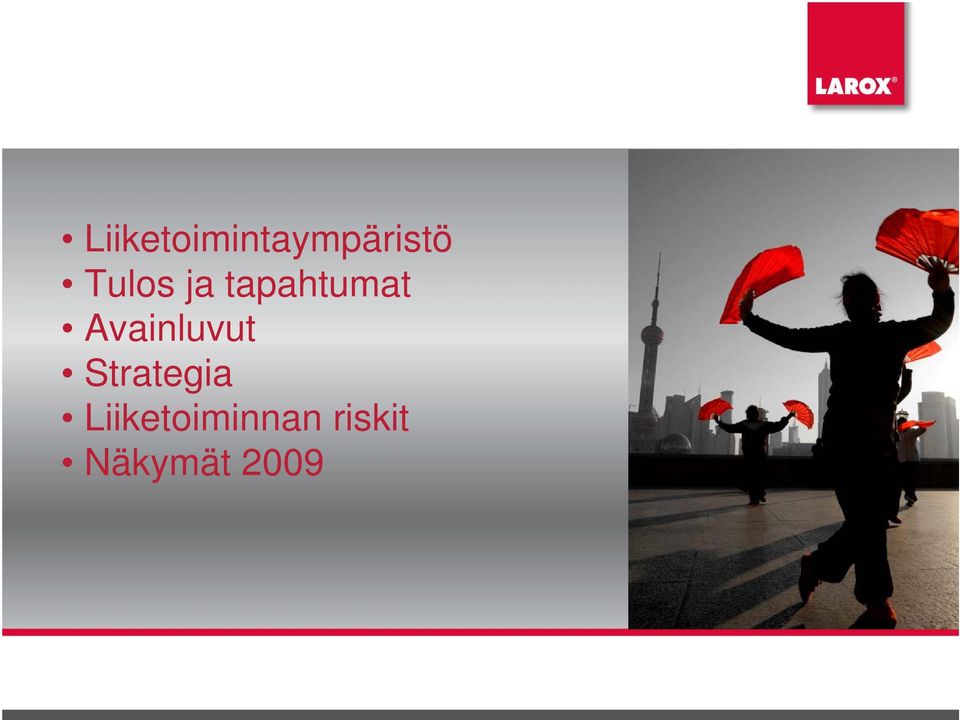 LAROX®

• Liiketoimintaympäristö
• Tulos ja tapahtumat
• Avainluvut
• Strategia
• Liiketoiminnan riskit
• Näkymät 2009